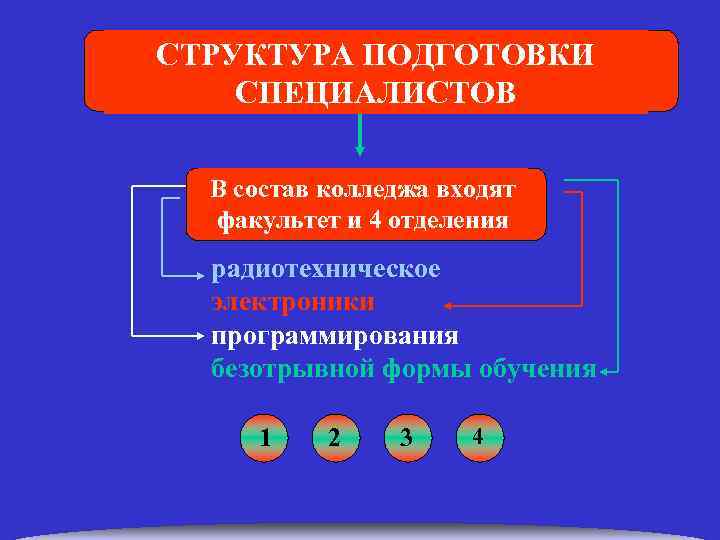 СТРУКТУРА ПОДГОТОВКИ СПЕЦИАЛИСТОВ

В состав колледжа входят факультет и 4 отделения

радиотехническое
электроники
программирования
безотрывной формы обучения

1
2
3
4